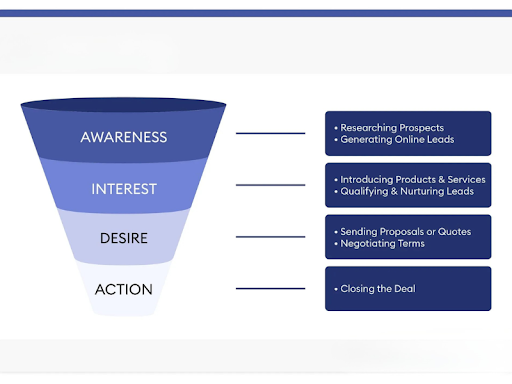 AWARENESS

• Researching Prospects
• Generating Online Leads

INTEREST

• Introducing Products & Services
• Qualifying & Nurturing Leads

DESIRE

• Sending Proposals or Quotes
• Negotiating Terms

ACTION

• Closing the Deal